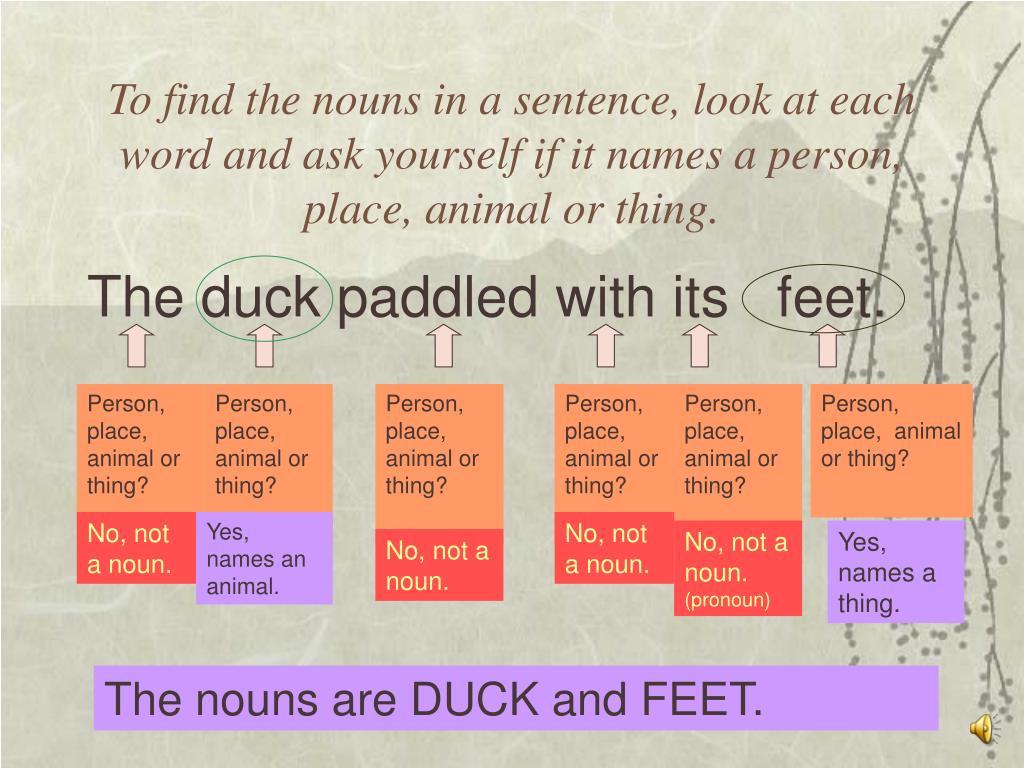 To find the nouns in a sentence, look at each word and ask yourself if it names a person, place, animal or thing.

The duck paddled with its feet.

Person, place, animal or thing?

No, not a noun.

Person, place, animal or thing?

Yes, names an animal.

Person, place, animal or thing?

No, not a noun.

Person, place, animal or thing?

No, not a noun.

Person, place, animal or thing?

No, not a noun. (pronoun)

Person, place, animal or thing?

Yes, names a thing.

The nouns are DUCK and FEET.